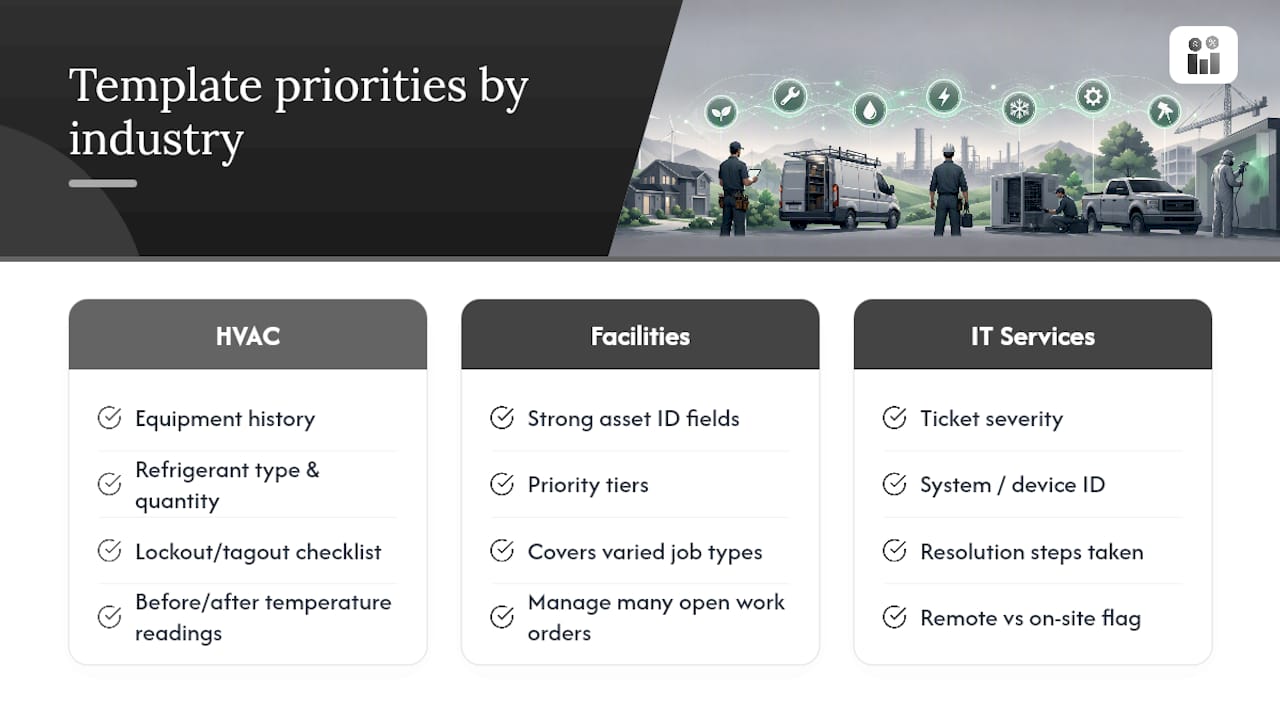 Template priorities by industry

HVAC

Equipment history

Refrigerant type & quantity

Lockout/tagout checklist

Before/after temperature readings

Facilities

Strong asset ID fields

Priority tiers

Covers varied job types

Manage many open work orders

IT Services

Ticket severity

System / device ID

Resolution steps taken

Remote vs on-site flag